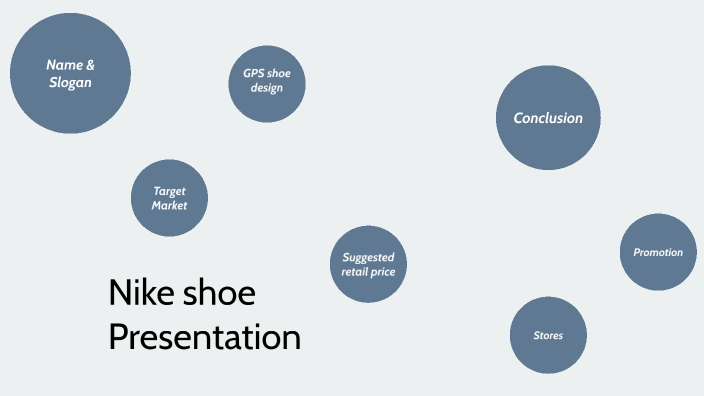 Name & Slogan

GPS shoe design

Conclusion

Target Market

Suggested retail price

Promotion

Nike shoe Presentation

Stores